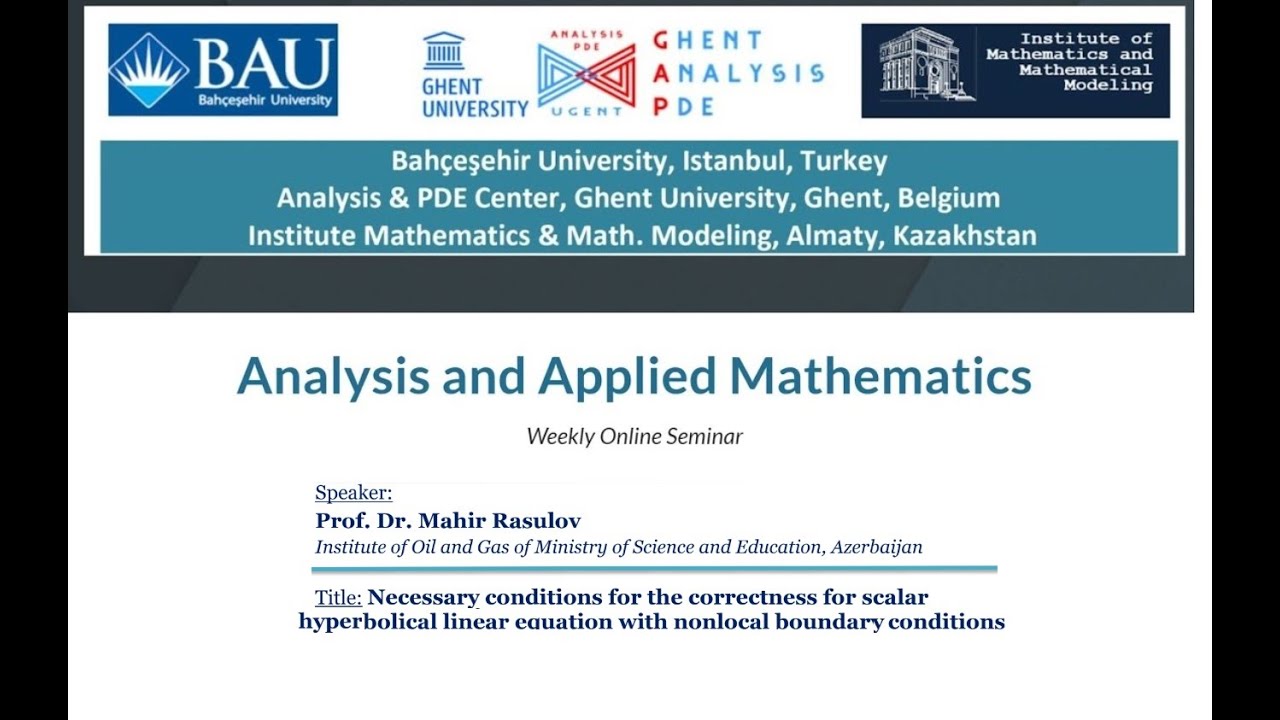 BAU
Bahçeşehir University

GHENT UNIVERSITY

ANALYSIS PDE
UGENT

GHENT ANALYSIS PDE

Institute of Mathematics and Mathematical Modeling

Bahçeşehir University, Istanbul, Turkey
Analysis & PDE Center, Ghent University, Ghent, Belgium
Institute Mathematics & Math. Modeling, Almaty, Kazakhstan

Analysis and Applied Mathematics

Weekly Online Seminar

Speaker:
Prof. Dr. Mahir Rasulov
Institute of Oil and Gas of Ministry of Science and Education, Azerbaijan

Title: Necessary conditions for the correctness for scalar hyperbolical linear equation with nonlocal boundary conditions